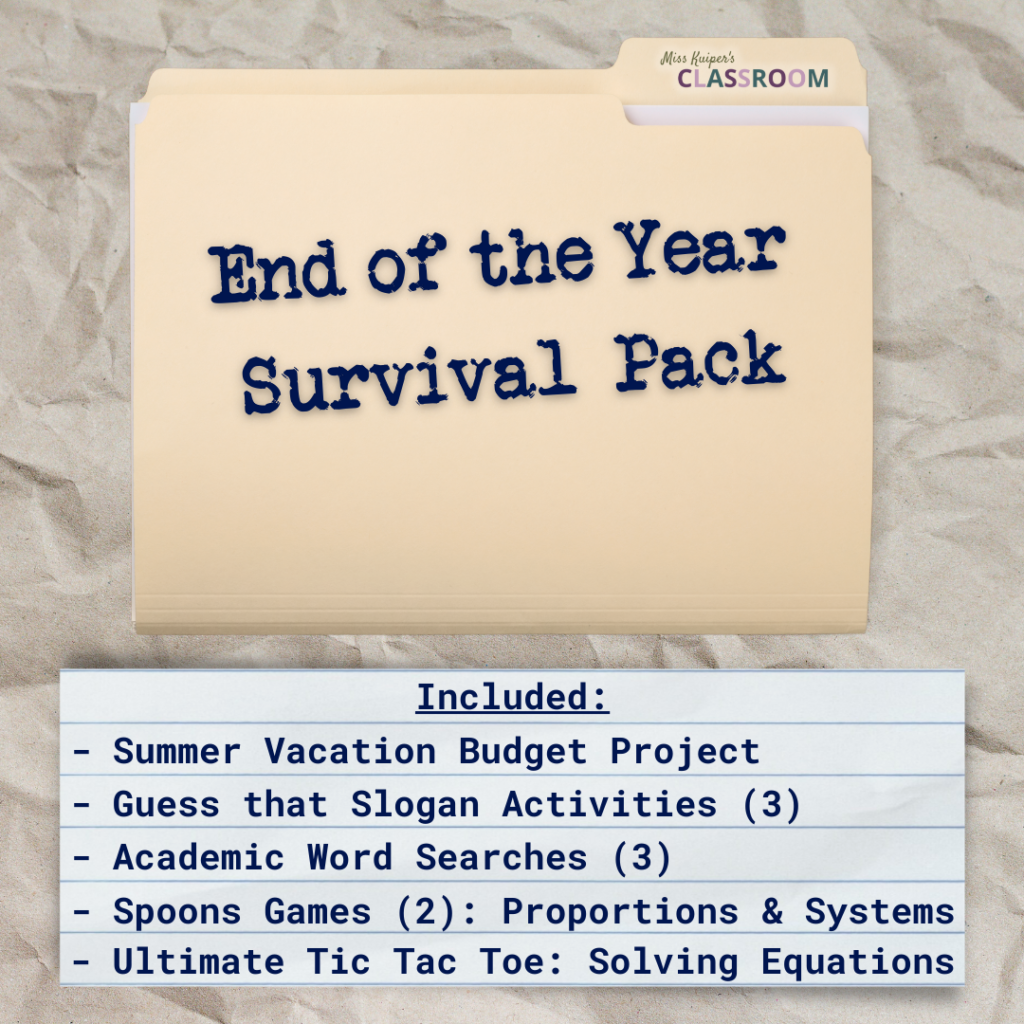 Miss Kuiper's
CLASSROOM

End of the Year Survival Pack

Included:
- Summer Vacation Budget Project
- Guess that Slogan Activities (3)
- Academic Word Searches (3)
- Spoons Games (2): Proportions & Systems
- Ultimate Tic Tac Toe: Solving Equations